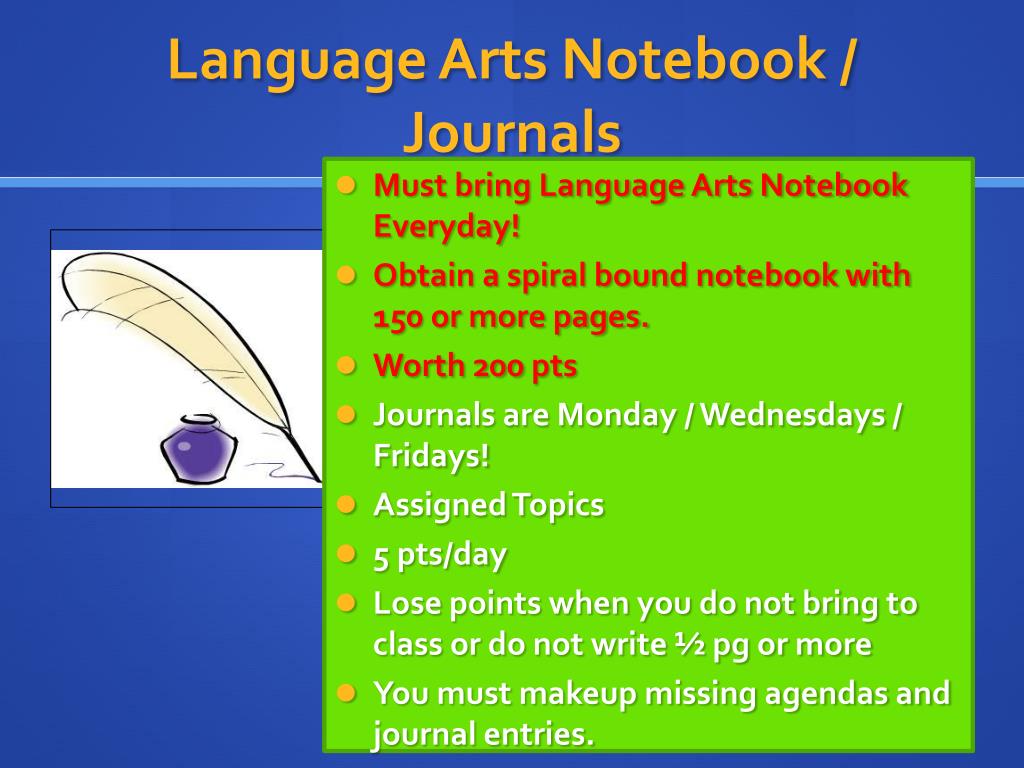 Language Arts Notebook / Journals

- Must bring Language Arts Notebook Everyday!
- Obtain a spiral bound notebook with 150 or more pages.
- Worth 200 pts
- Journals are Monday / Wednesdays / Fridays!
- Assigned Topics
- 5 pts/day
- Lose points when you do not bring to class or do not write ½ pg or more
- You must makeup missing agendas and journal entries.